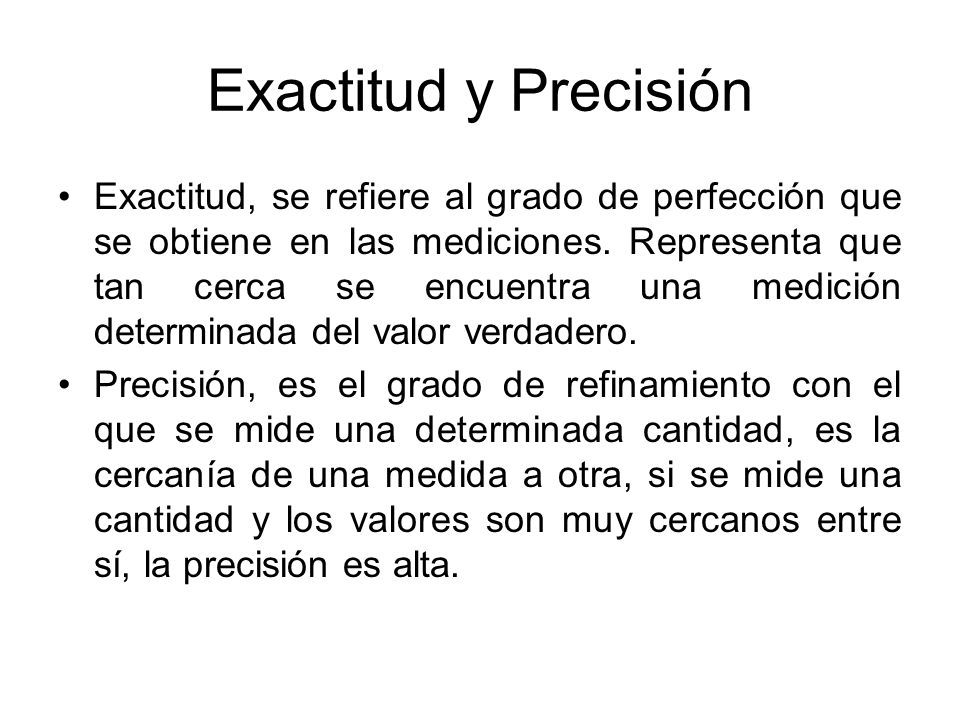 Exactitud y Precisión

• Exactitud, se refiere al grado de perfección que se obtiene en las mediciones. Representa que tan cerca se encuentra una medición determinada del valor verdadero.

• Precisión, es el grado de refinamiento con el que se mide una determinada cantidad, es la cercanía de una medida a otra, si se mide una cantidad y los valores son muy cercanos entre sí, la precisión es alta.